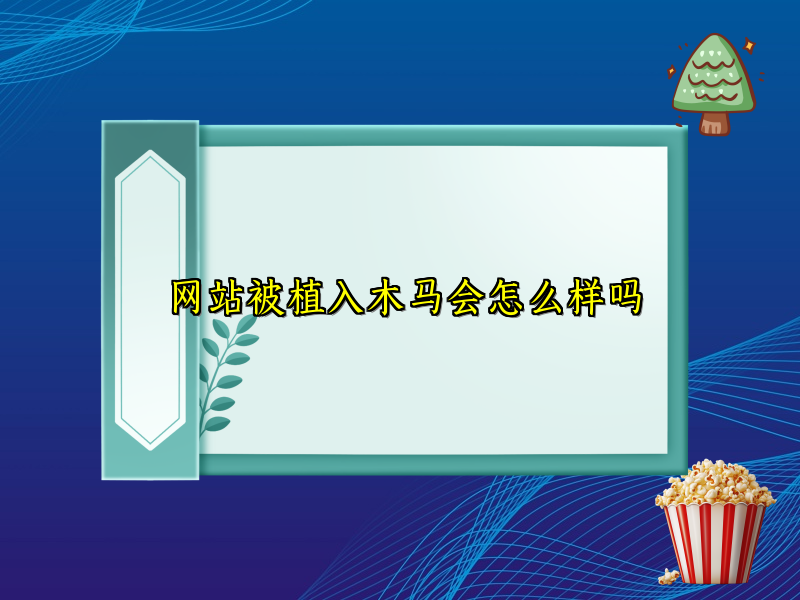 网站被植入木马会怎么样吗